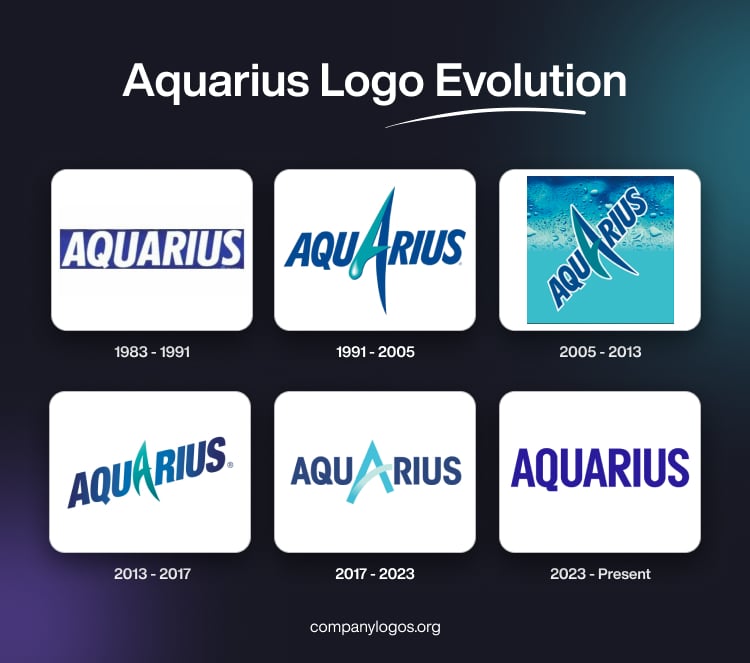 Aquarius Logo Evolution

AQUARIUS

1983 - 1991

AQUARIUS

1991 - 2005

AQUARIUS

2005 - 2013

AQUARIUS

2013 - 2017

AQUARIUS

2017 - 2023

AQUARIUS

2023 - Present

companylogos.org